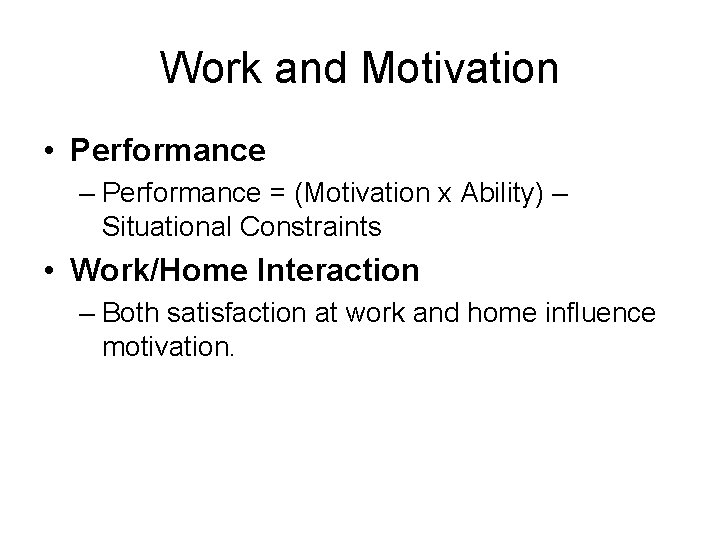 Work and Motivation

• Performance
– Performance = (Motivation x Ability) – Situational Constraints

• Work/Home Interaction
– Both satisfaction at work and home influence motivation.